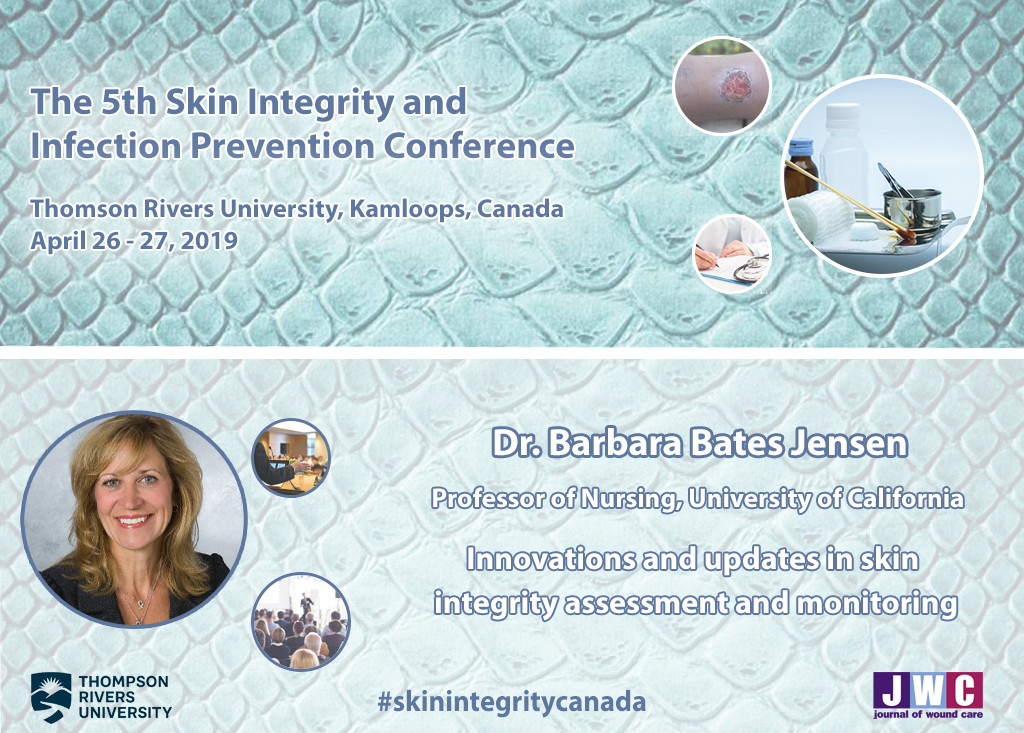 The 5th Skin Integrity and Infection Prevention Conference

Thomson Rivers University, Kamloops, Canada
April 26 - 27, 2019

Dr. Barbara Bates Jensen

Professor of Nursing, University of California

Innovations and updates in skin integrity assessment and monitoring

THOMPSON RIVERS UNIVERSITY

#skinintegritycanada

JWC
journal of wound care